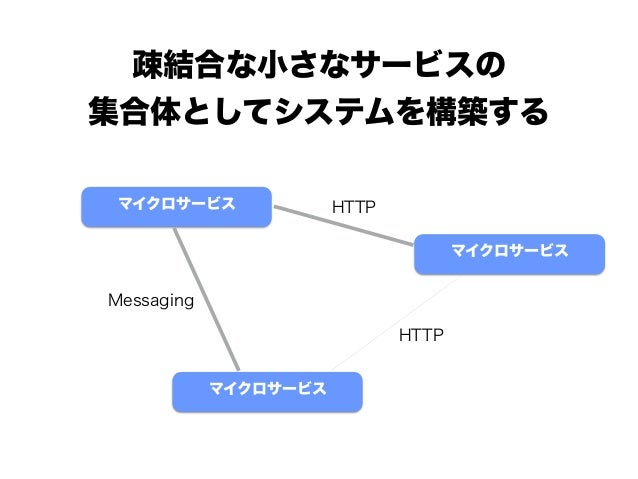 疎結合な小さなサービスの
集合体としてシステムを構築する

マイクロサービス

HTTP

マイクロサービス

Messaging

HTTP

マイクロサービス